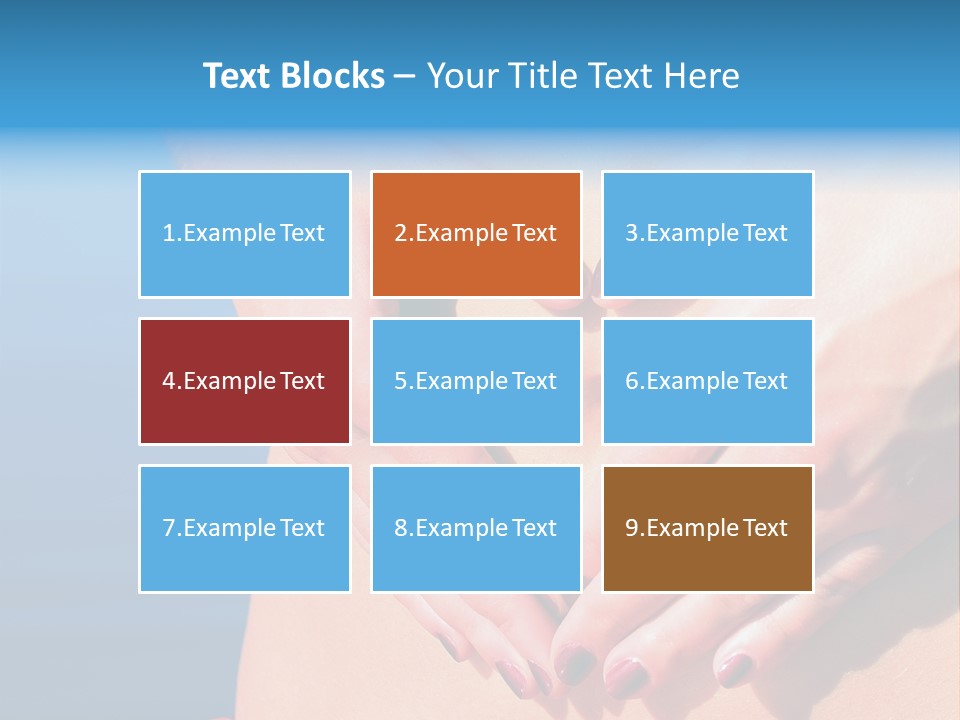 Text Blocks – Your Title Text Here

1.Example Text

2.Example Text

3.Example Text

4.Example Text

5.Example Text

6.Example Text

7.Example Text

8.Example Text

9.Example Text